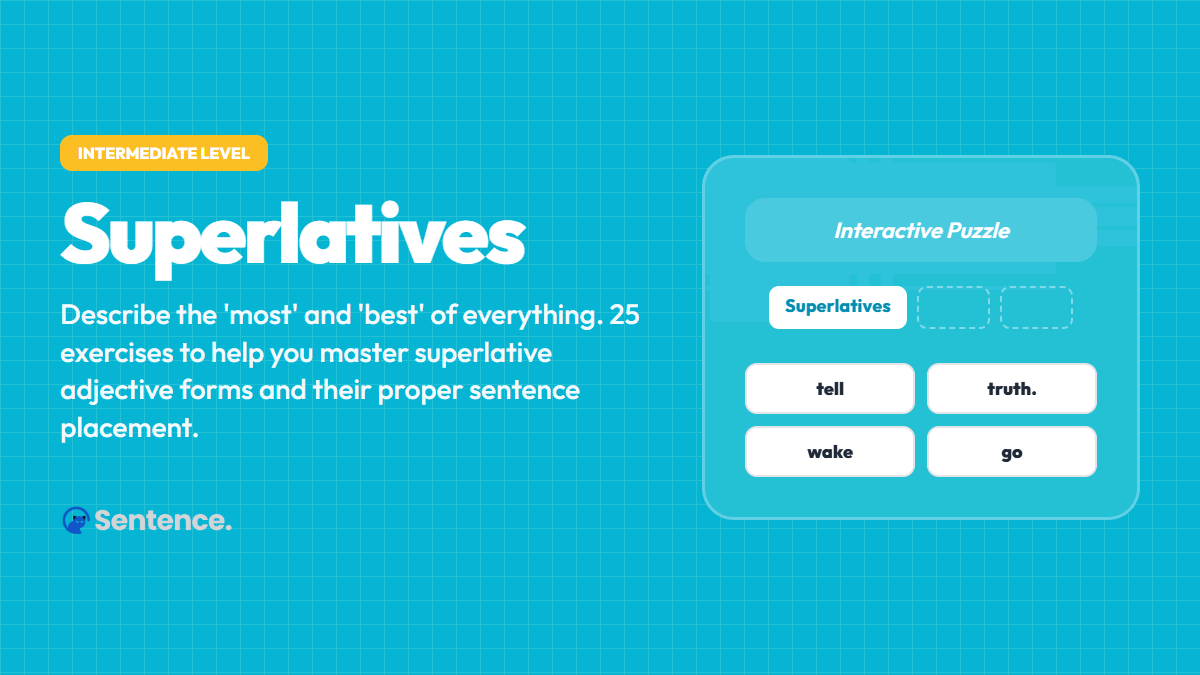 INTERMEDIATE LEVEL

Superlatives

Describe the 'most' and 'best' of everything. 25 exercises to help you master superlative adjective forms and their proper sentence placement.

Sentence.

Interactive Puzzle

Superlatives

tell

truth.

wake

go